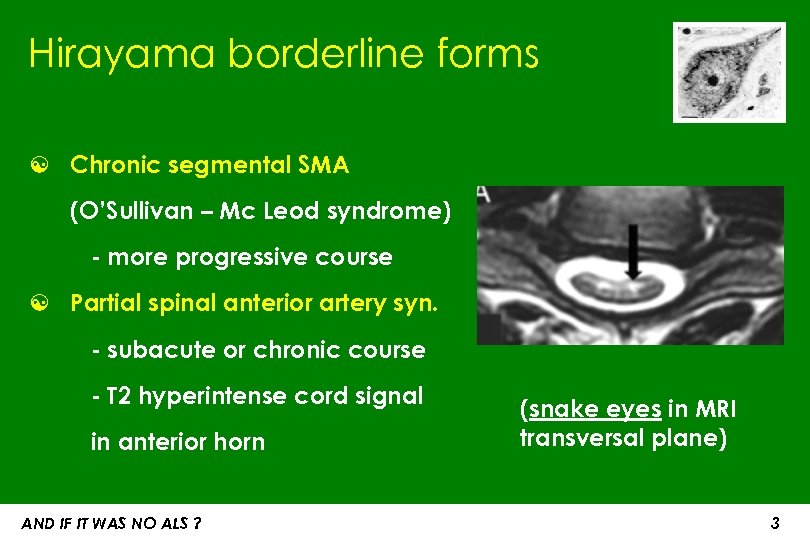 Hirayama borderline forms

Chronic segmental SMA

(O'Sullivan – Mc Leod syndrome)

- more progressive course

Partial spinal anterior artery syn.

- subacute or chronic course

- T2 hyperintense cord signal in anterior horn

A

(snake eyes in MRI transversal plane)

AND IF IT WAS NO ALS ?

3